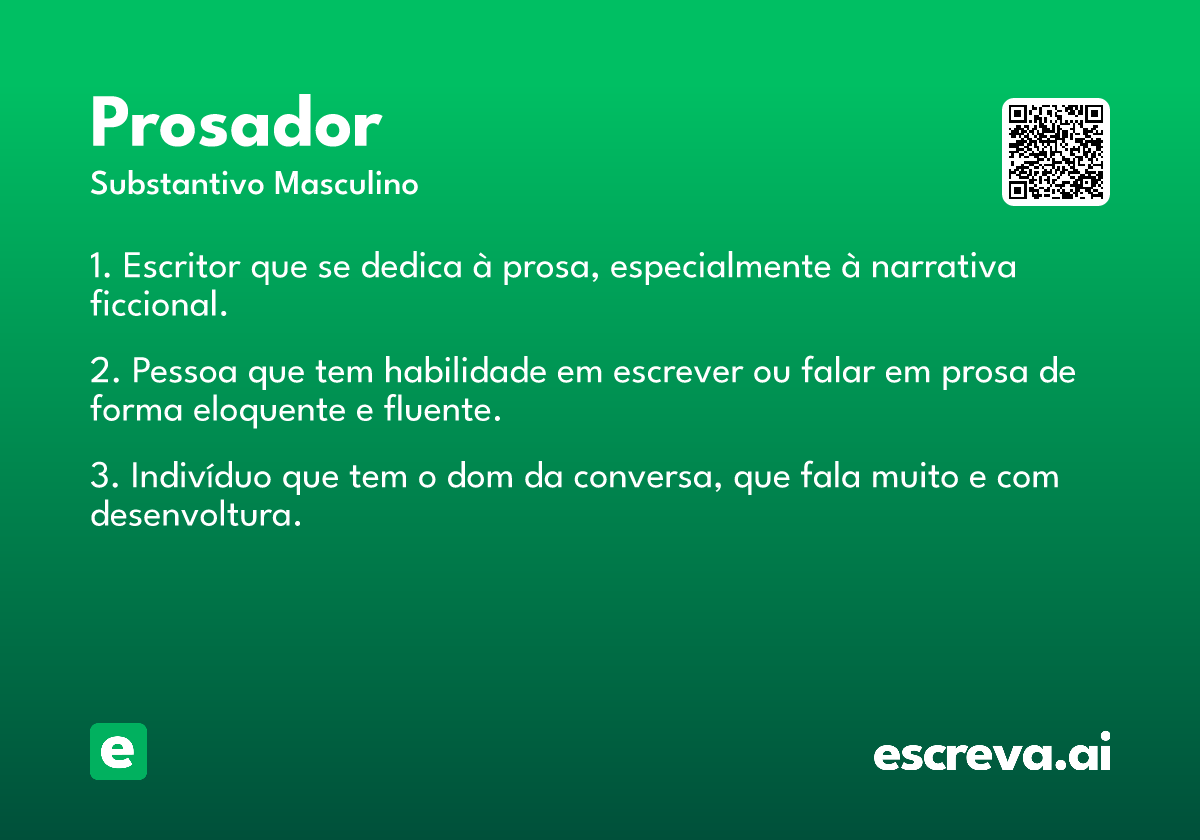 Prosador
Substantivo Masculino

1. Escritor que se dedica à prosa, especialmente à narrativa ficcional.

2. Pessoa que tem habilidade em escrever ou falar em prosa de forma eloquente e fluente.

3. Indivíduo que tem o dom da conversa, que fala muito e com desenvoltura.

e

escreva.ai